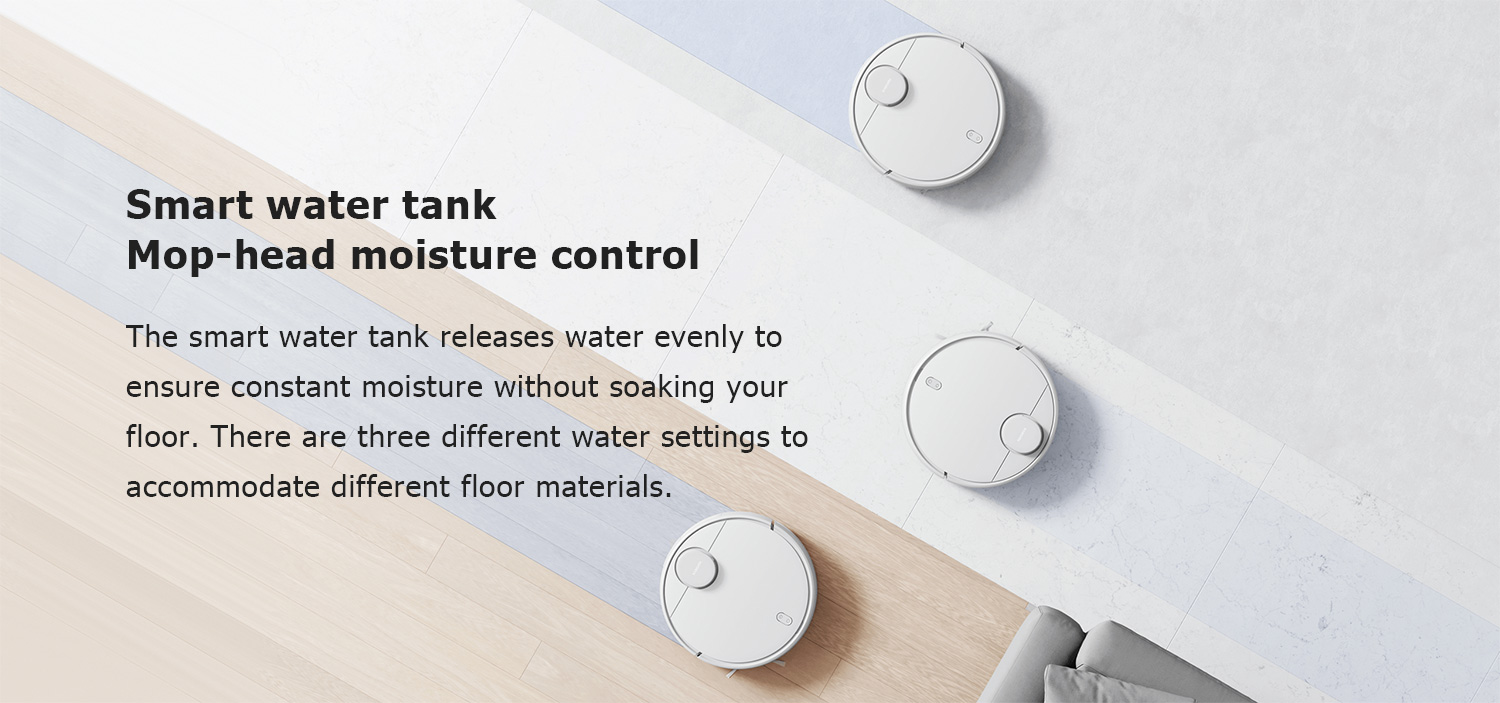 Smart water tank
Mop-head moisture control

The smart water tank releases water evenly to ensure constant moisture without soaking your floor. There are three different water settings to accommodate different floor materials.